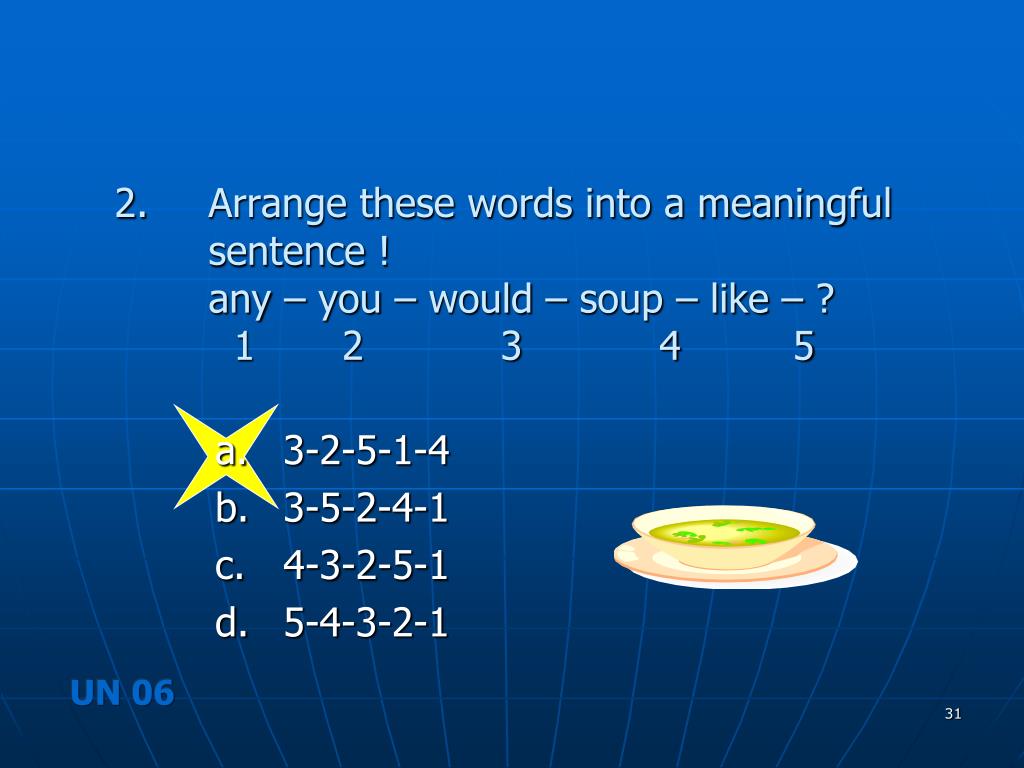 2. Arrange these words into a meaningful sentence !
any – you – would – soup – like – ?
1 2 3 4 5

a. 3-2-5-1-4
b. 3-5-2-4-1
c. 4-3-2-5-1
d. 5-4-3-2-1

UN 06

31